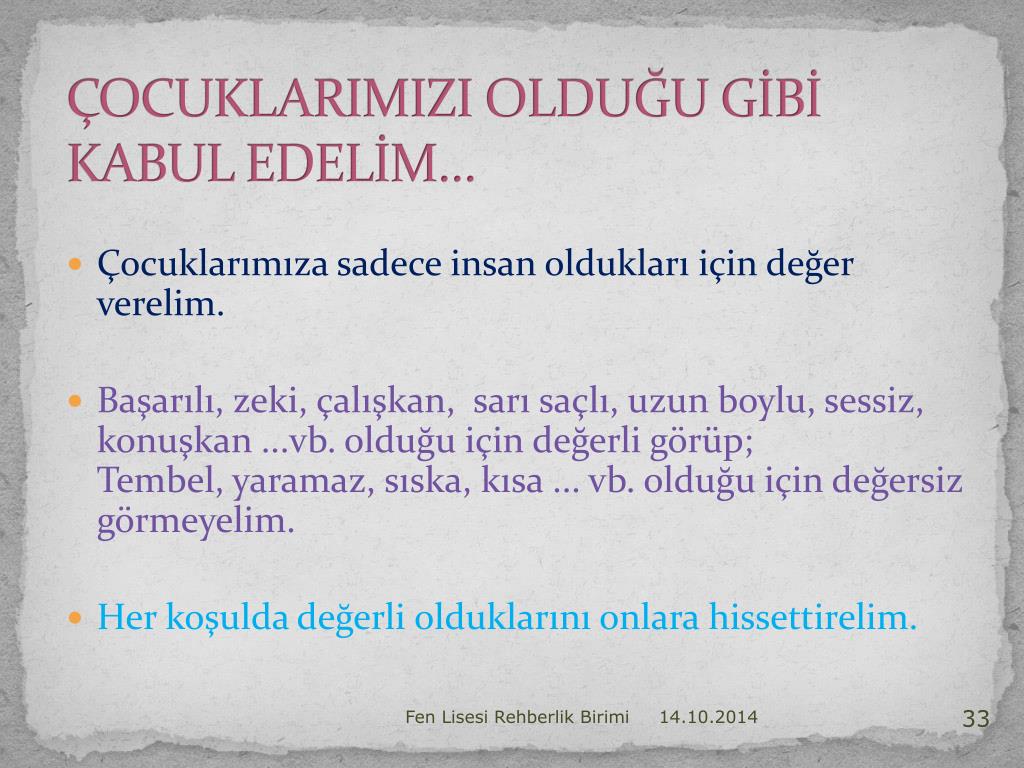 ÇOCUKLARIMIZI OLDUĞU GİBİ KABUL EDELİM…

Çocuklarımıza sadece insan oldukları için değer verelim.

Başarılı, zeki, çalışkan, sarı saçlı, uzun boylu, sessiz, konuşkan …vb. olduğu için değerli görüp;
Tembel, yaramaz, sıska, kısa … vb. olduğu için değersiz görmeyelim.

Her koşulda değerli olduklarını onlara hissettirelim.

Fen Lisesi Rehberlik Birimi 14.10.2014 33